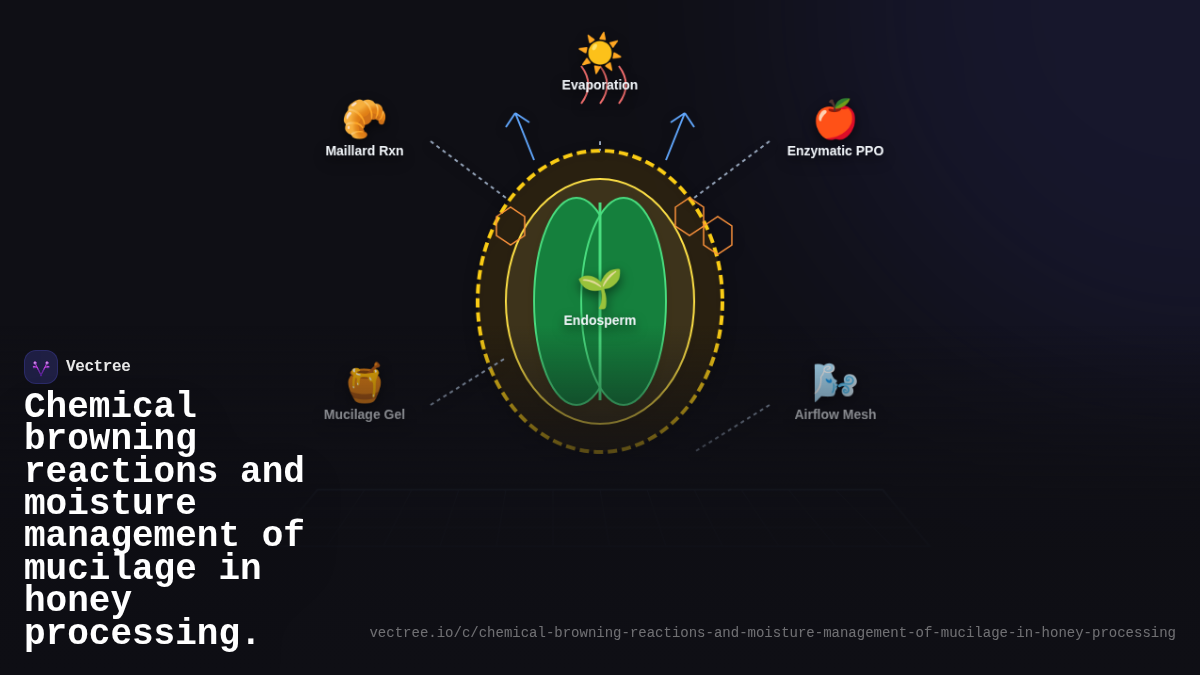 Evaporation

Maillard Rxn

Enzymatic PPO

Endosperm

Mucilage Gel

Airflow Mesh

Vectree

Chemical browning reactions and moisture management of mucilage in honey processing.

vectree.io/c/chemical-browning-reactions-and-moisture-management-of-mucilage-in-honey-processing